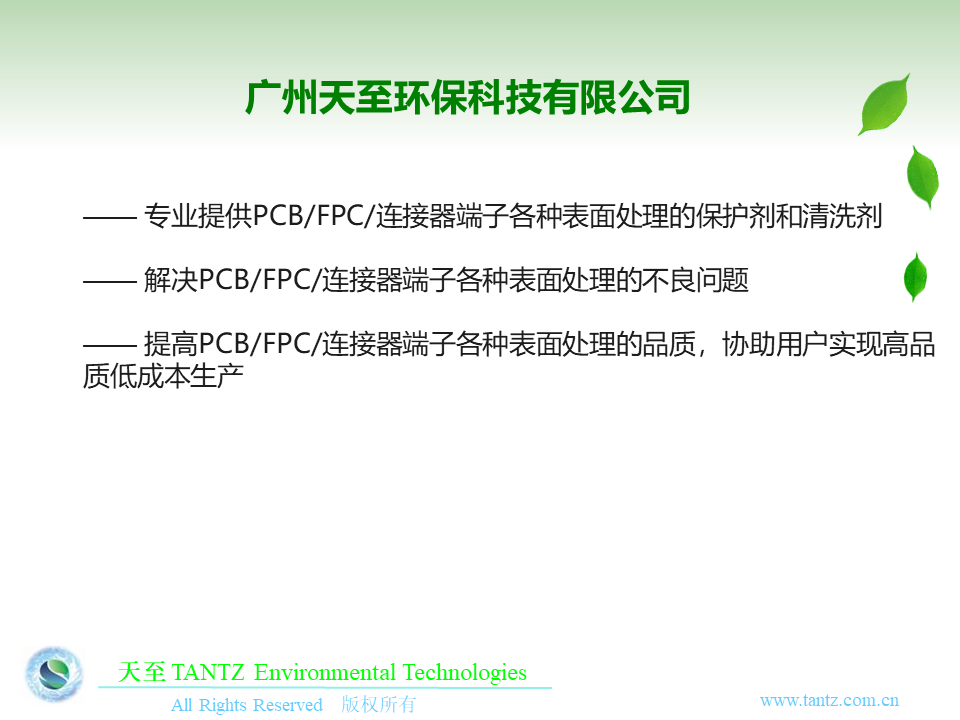 广州天至环保科技有限公司

—— 专业提供PCB/FPC/连接器端子各种表面处理的保护剂和清洗剂

—— 解决PCB/FPC/连接器端子各种表面处理的不良问题

—— 提高PCB/FPC/连接器端子各种表面处理的品质，协助用户实现高品质低成本生产

天至 TANTZ Environmental Technologies

All Rights Reserved 版权所有

www.tantz.com.cn